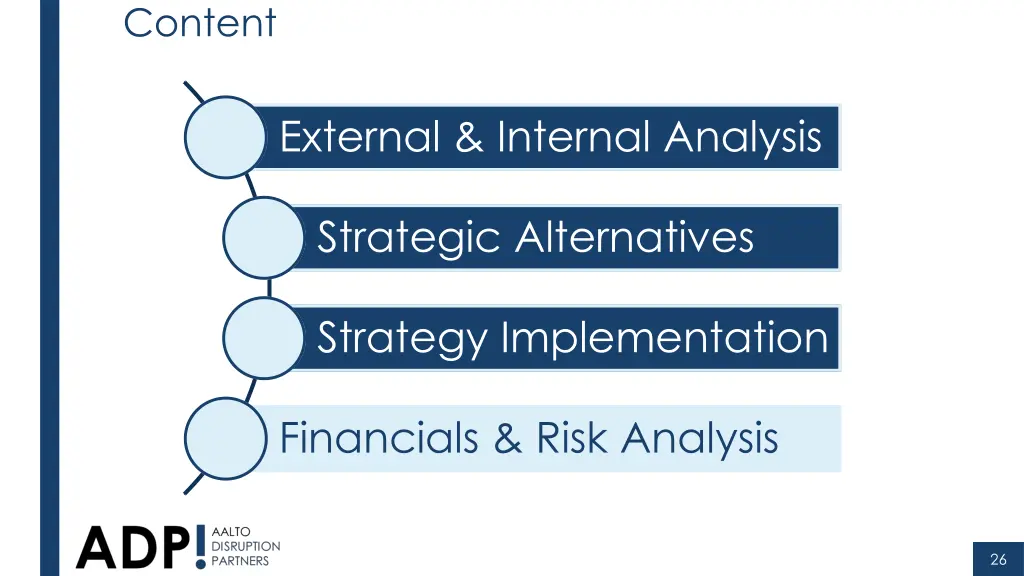 Content

External & Internal Analysis

Strategic Alternatives

Strategy Implementation

Financials & Risk Analysis

ADP! AALTO DISRUPTION PARTNERS

26